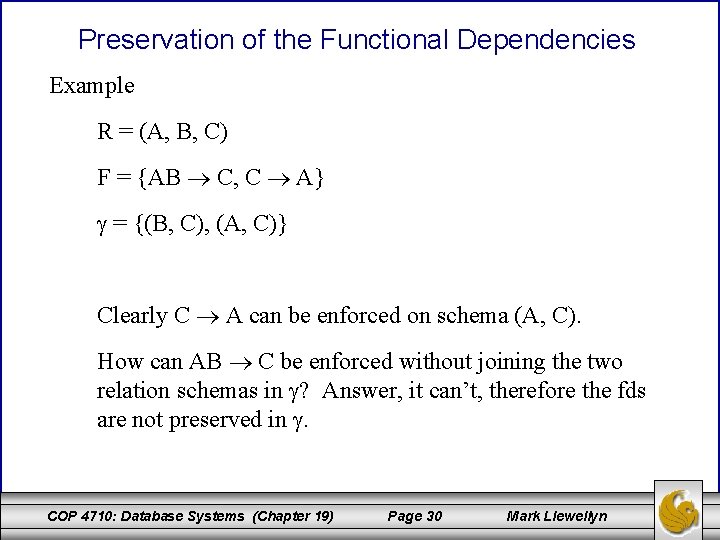 Preservation of the Functional Dependencies

Example

R = (A, B, C)

F = {AB $\rightarrow$ C, C $\rightarrow$ A}

$\gamma$ = {(B, C), (A, C)}

Clearly C $\rightarrow$ A can be enforced on schema (A, C).

How can AB $\rightarrow$ C be enforced without joining the two relation schemas in $\gamma$? Answer, it can't, therefore the fds are not preserved in $\gamma$.

COP 4710: Database Systems (Chapter 19) Page 30 Mark Llewellyn